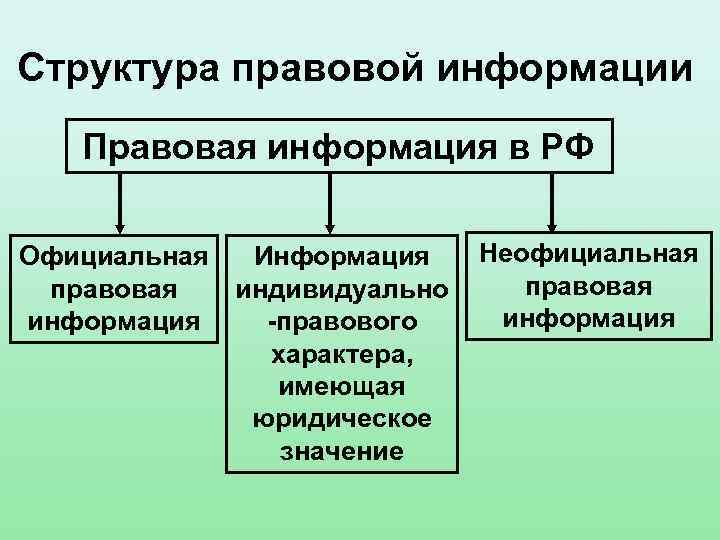 Структура правовой информации

Правовая информация в РФ

Официальная правовая информация

Информация индивидуально-правового характера, имеющая юридическое значение

Неофициальная правовая информация